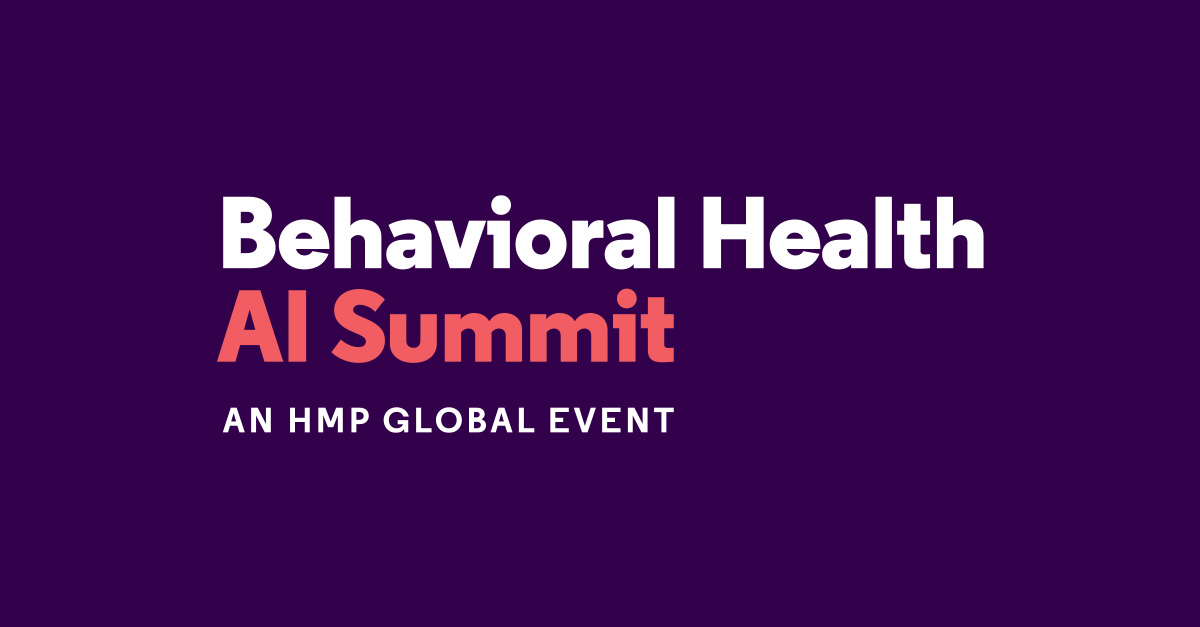 Behavioral Health
AI Summit

AN HMP GLOBAL EVENT